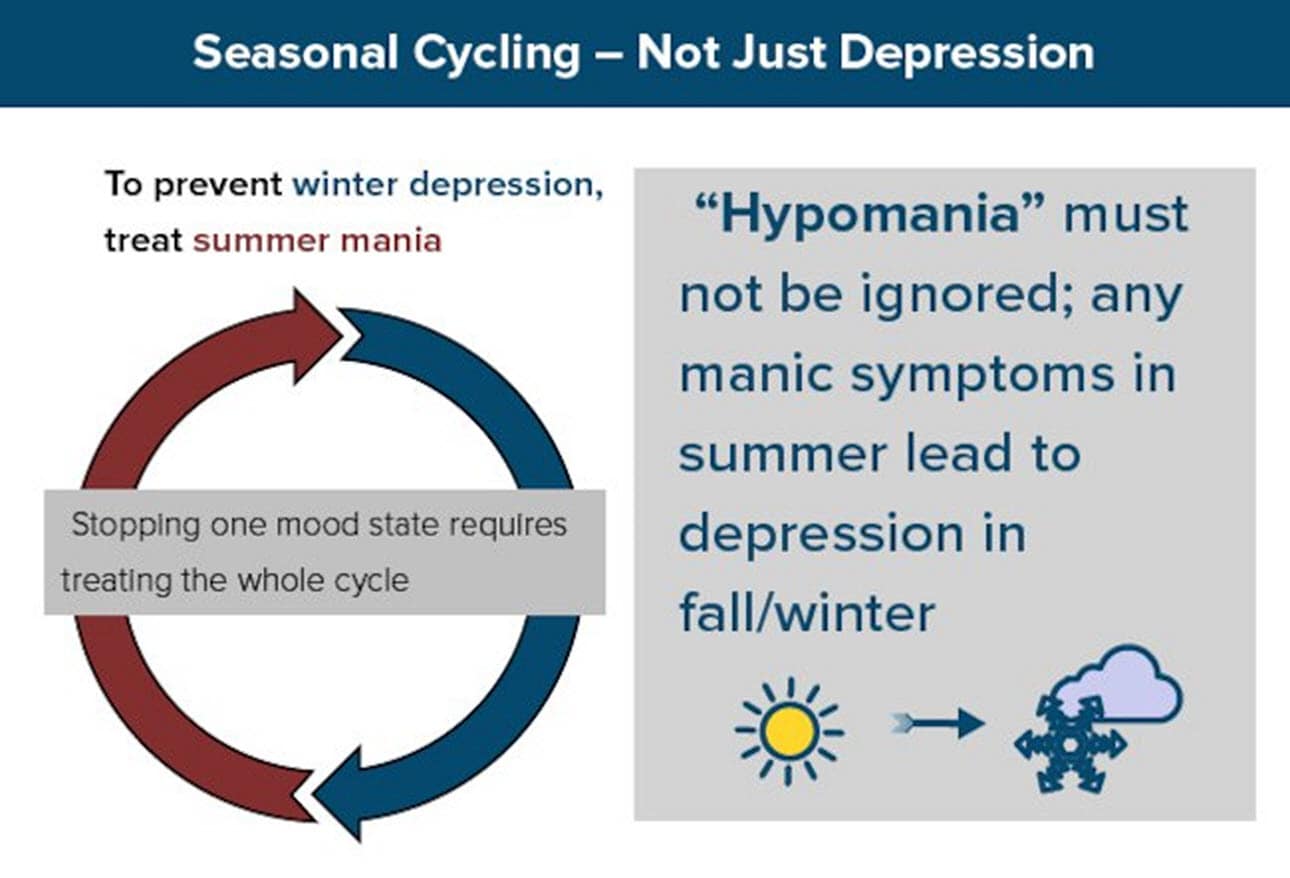 Seasonal Cycling – Not Just Depression

To prevent winter depression, treat summer mania

Stopping one mood state requires treating the whole cycle

"Hypomania" must not be ignored; any manic symptoms in summer lead to depression in fall/winter